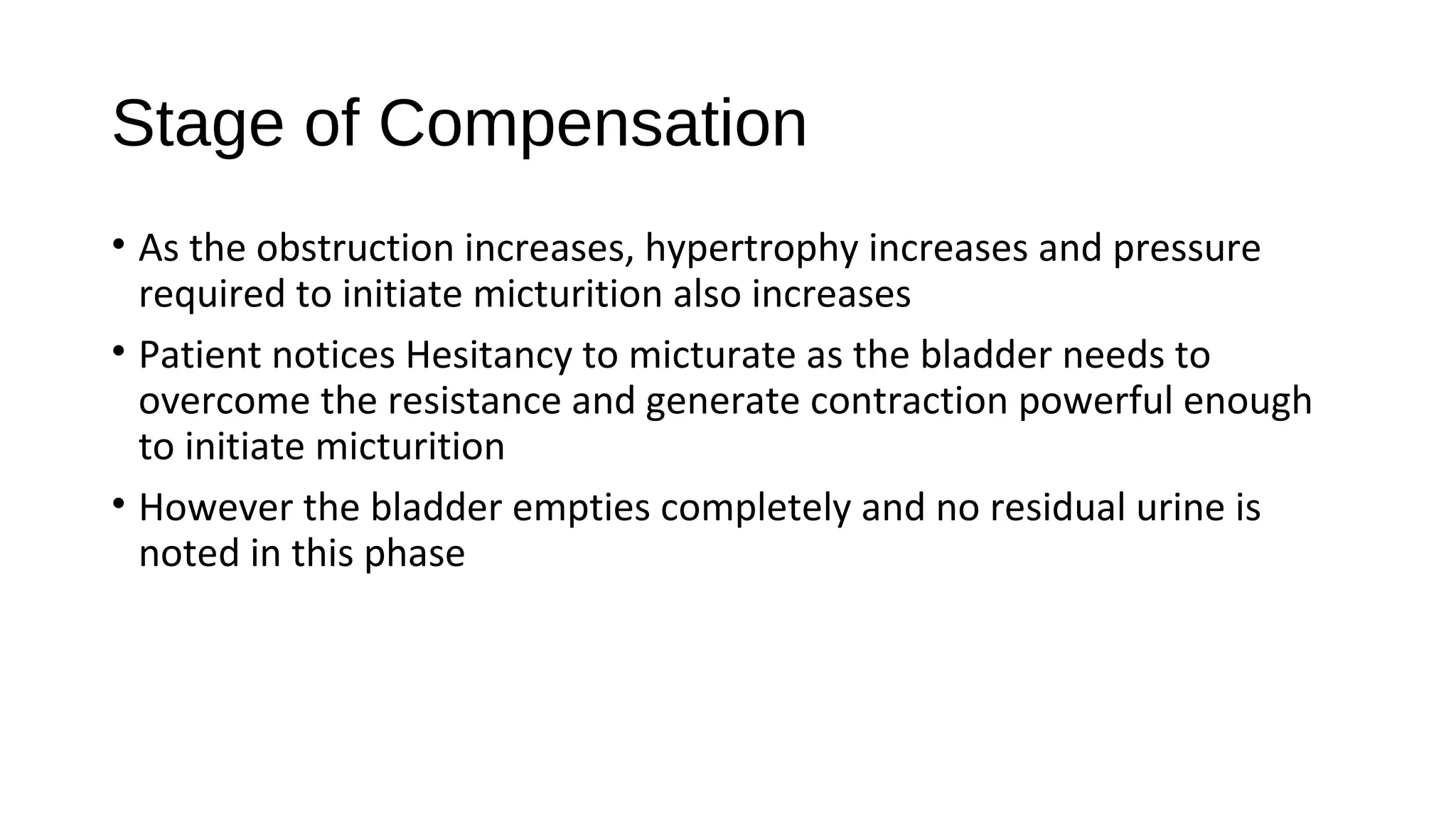 Stage of Compensation

• As the obstruction increases, hypertrophy increases and pressure required to initiate micturition also increases

• Patient notices Hesitancy to micturate as the bladder needs to overcome the resistance and generate contraction powerful enough to initiate micturition

• However the bladder empties completely and no residual urine is noted in this phase